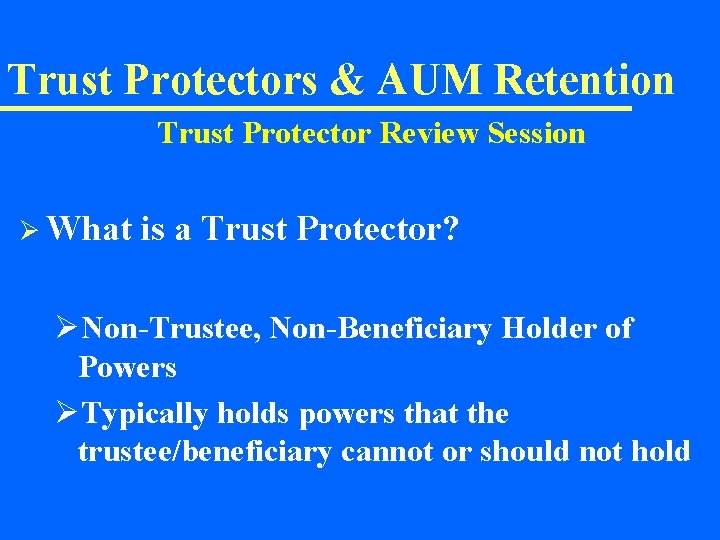 Trust Protectors & AUM Retention

Trust Protector Review Session

➢ What is a Trust Protector?

➢ Non-Trustee, Non-Beneficiary Holder of Powers

➢ Typically holds powers that the trustee/beneficiary cannot or should not hold